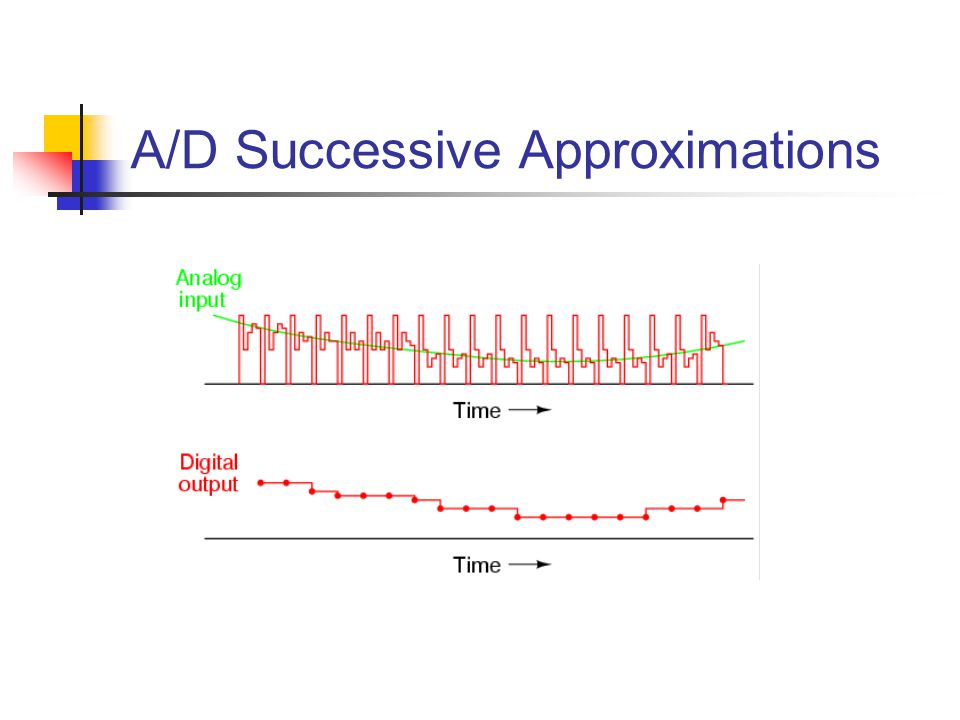 A/D Successive Approximations

Analog input

Time

Digital output

Time